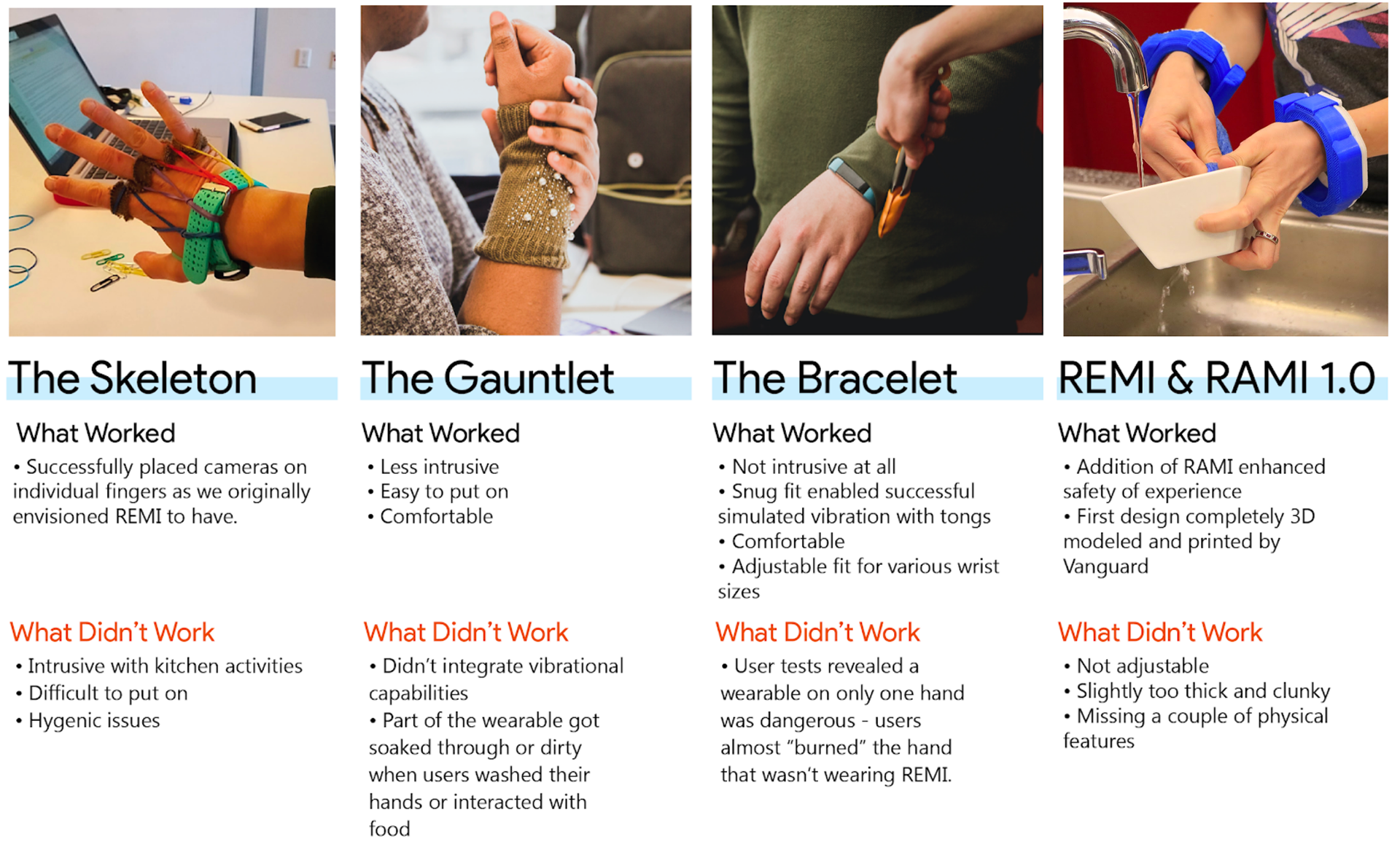 The Skeleton

What Worked

• Successfully placed cameras on individual fingers as we originally envisioned REMI to have.

What Didn't Work

• Intrusive with kitchen activities
• Difficult to put on
• Hygenic issues

The Gauntlet

What Worked

• Less intrusive
• Easy to put on
• Comfortable

What Didn't Work

• Didn't integrate vibrational capabilities
• Part of the wearable got soaked through or dirty when users washed their hands or interacted with food

The Bracelet

What Worked

• Not intrusive at all
• Snug fit enabled successful simulated vibration with tongs
• Comfortable
• Adjustable fit for various wrist sizes

What Didn't Work

• User tests revealed a wearable on only one hand was dangerous - users almost "burned" the hand that wasn't wearing REMI.

REMI & RAMI 1.0

What Worked

• Addition of RAMI enhanced safety of experience
• First design completely 3D modeled and printed by Vanguard

What Didn't Work

• Not adjustable
• Slightly too thick and clunky
• Missing a couple of physical features